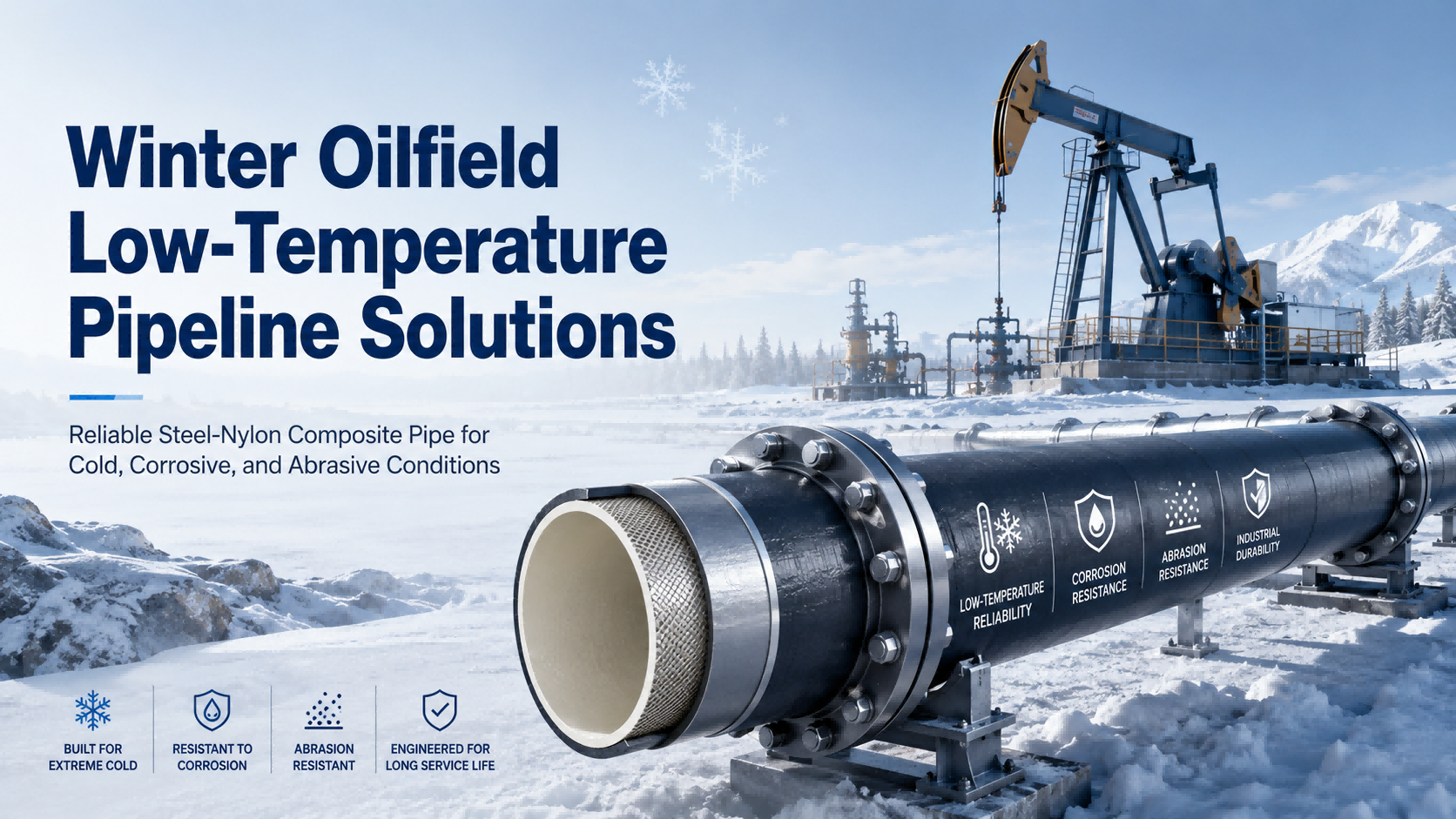 Winter Oilfield Low-Temperature Pipeline Solutions

Reliable Steel-Nylon Composite Pipe for Cold, Corrosive, and Abrasive Conditions

LOW-TEMPERATURE RELIABILITY

CORROSION RESISTANCE

ABRASION RESISTANCE

INDUSTRIAL DURABILITY

BUILT FOR EXTREME COLD

RESISTANT TO CORROSION

ABRASION RESISTANT

ENGINEERED FOR LONG SERVICE LIFE